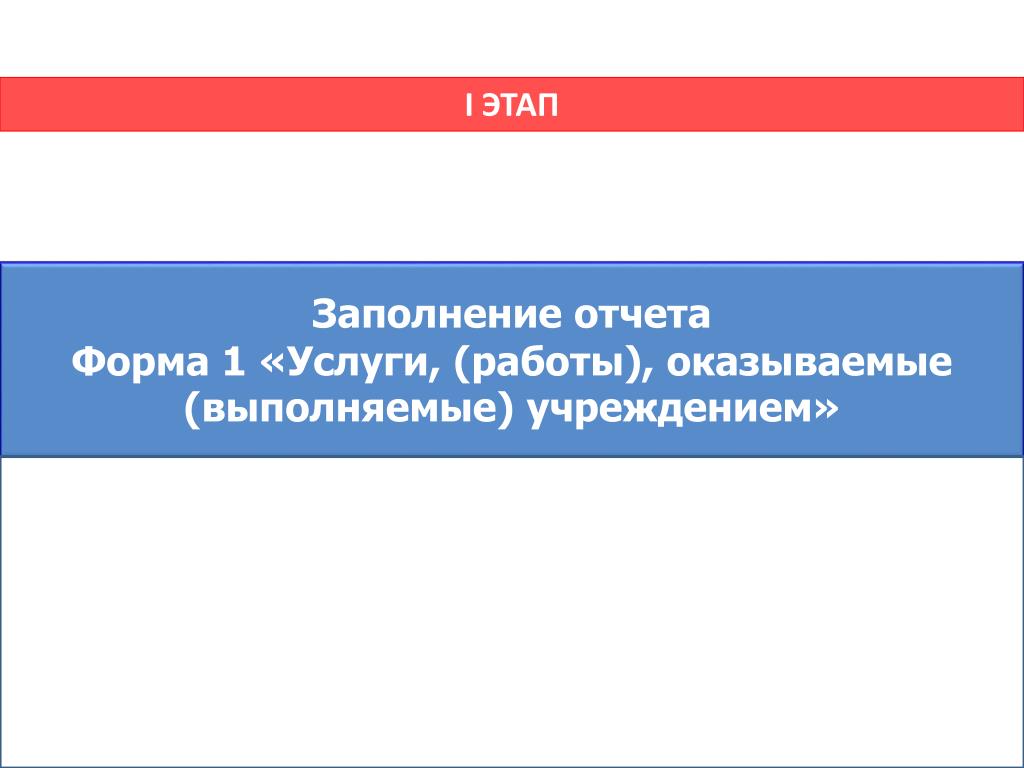 I ЭТАП

Заполнение отчета
Форма 1 «Услуги, (работы), оказываемые (выполняемые) учреждением»